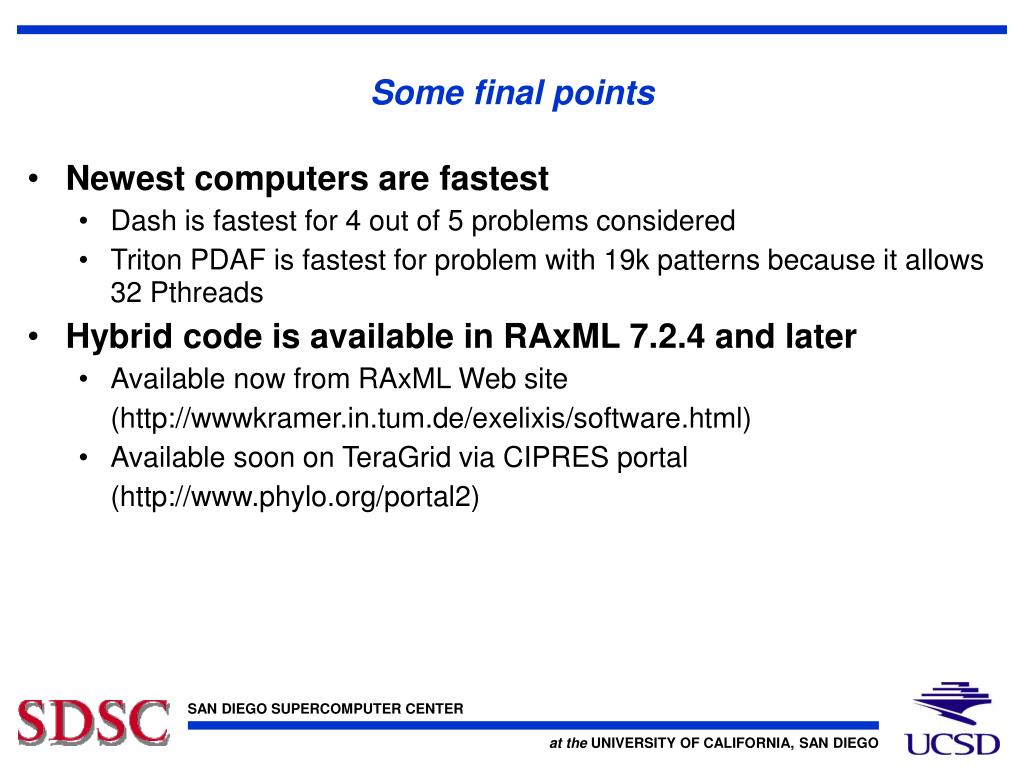 Some final points

• Newest computers are fastest
  • Dash is fastest for 4 out of 5 problems considered
  • Triton PDAF is fastest for problem with 19k patterns because it allows 32 Pthreads
• Hybrid code is available in RAxML 7.2.4 and later
  • Available now from RAxML Web site (http://wwwkramer.in.tum.de/exelixis/software.html)
  • Available soon on TeraGrid via CIPRES portal (http://www.phylo.org/portal2)

SDSC SAN DIEGO SUPERCOMPUTER CENTER

at the UNIVERSITY OF CALIFORNIA, SAN DIEGO

UCSD